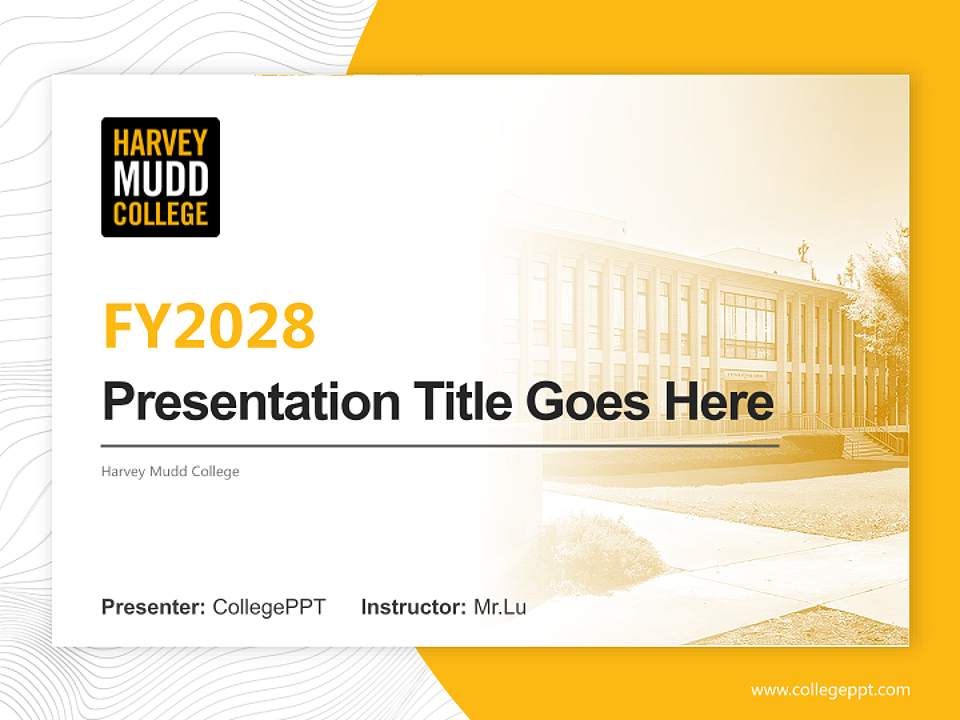 HARVEY MUDD COLLEGE

FY2028

Presentation Title Goes Here

Harvey Mudd College

Presenter: CollegePPT Instructor: Mr.Lu

www.collegeppt.com